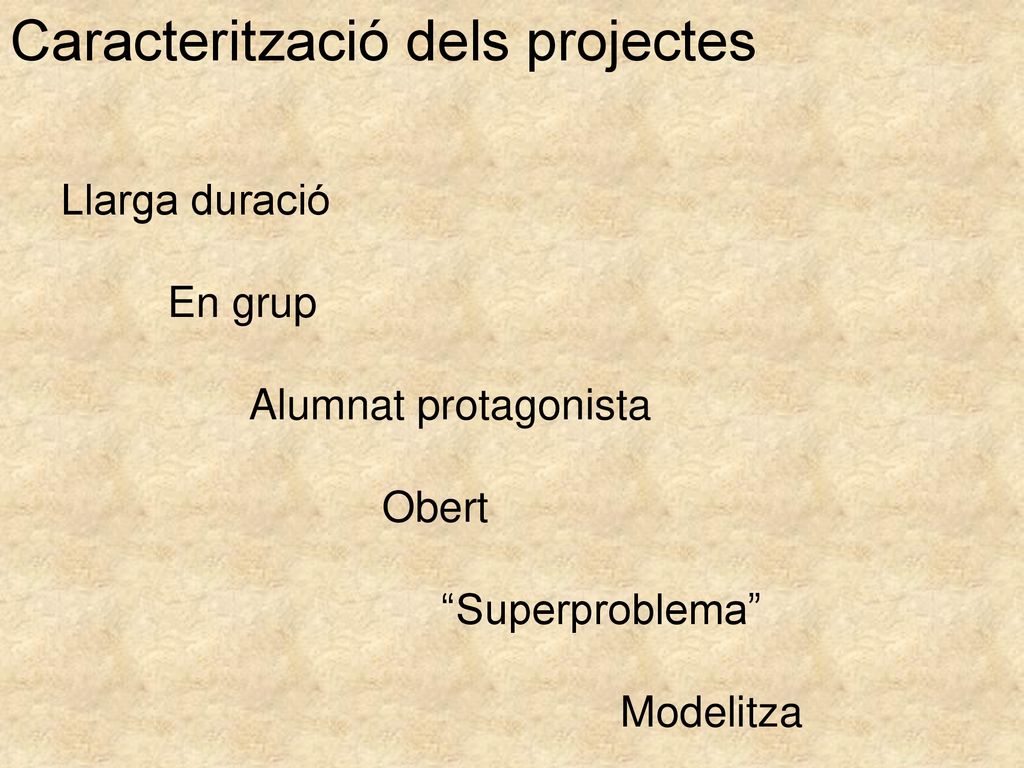 Caracterització dels projectes

Llarga duració

En grup

Alumnat protagonista

Obert

“Superproblema”

Modelitza